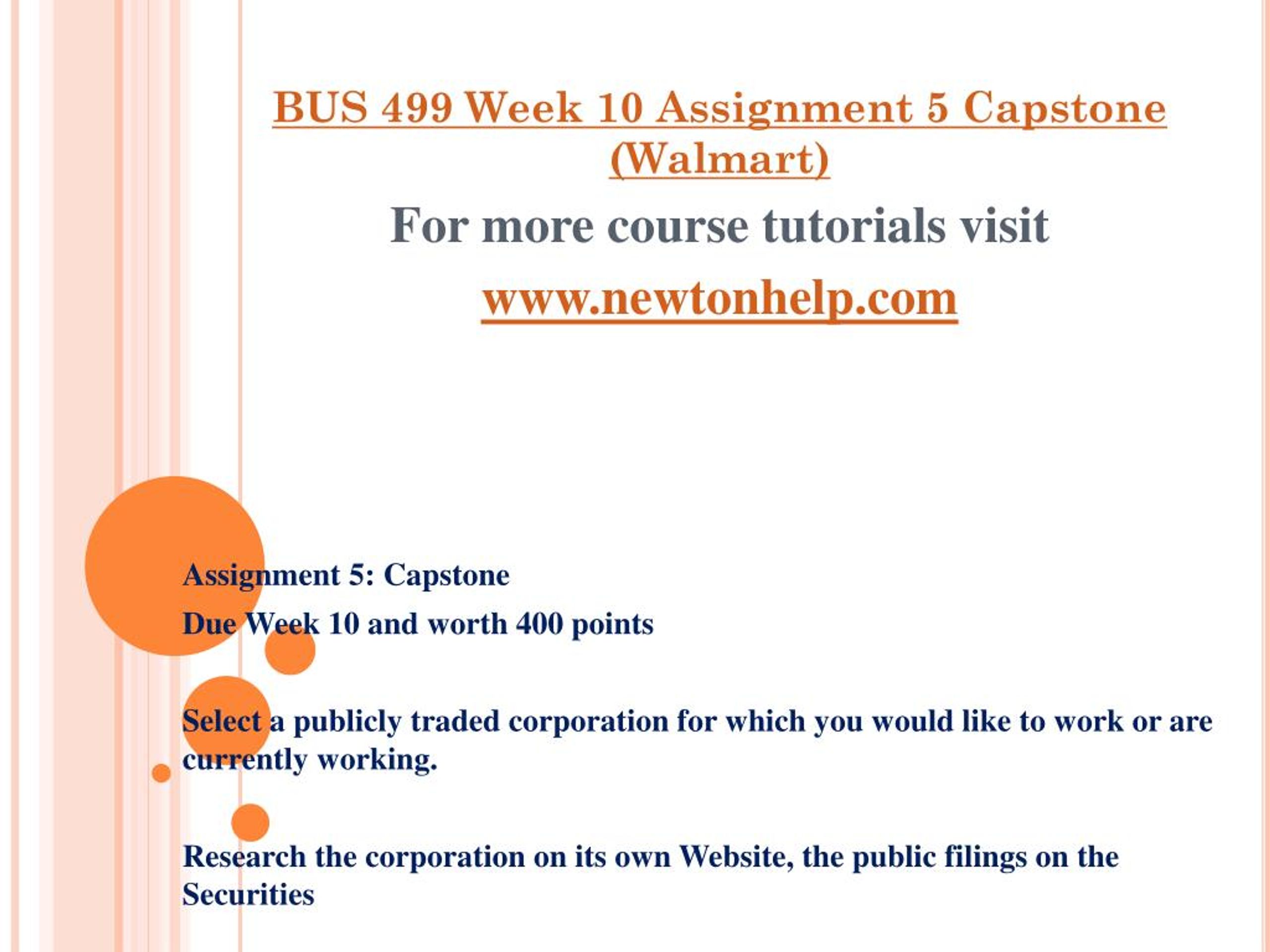 BUS 499 Week 10 Assignment 5 Capstone (Walmart)

For more course tutorials visit

www.newtonhelp.com

Assignment 5: Capstone

Due Week 10 and worth 400 points

Select a publicly traded corporation for which you would like to work or are currently working.

Research the corporation on its own Website, the public filings on the Securities